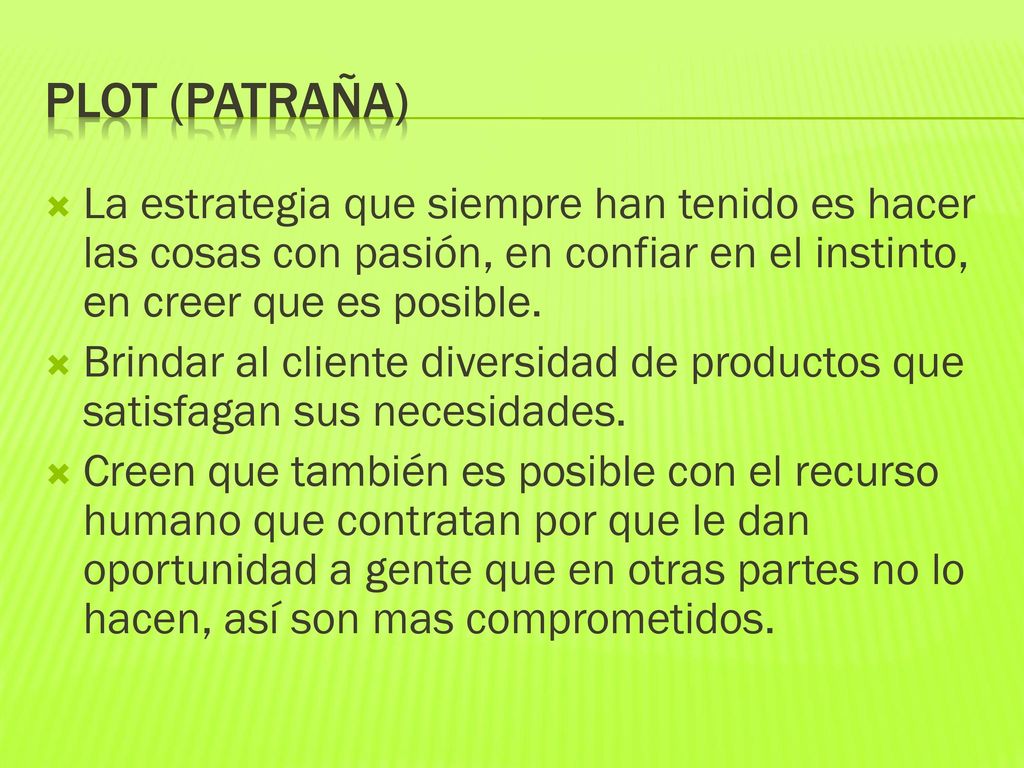 PLOT (PATRAÑA)

La estrategia que siempre han tenido es hacer las cosas con pasión, en confiar en el instinto, en creer que es posible.

Brindar al cliente diversidad de productos que satisfagan sus necesidades.

Creen que también es posible con el recurso humano que contratan por que le dan oportunidad a gente que en otras partes no lo hacen, así son mas comprometidos.